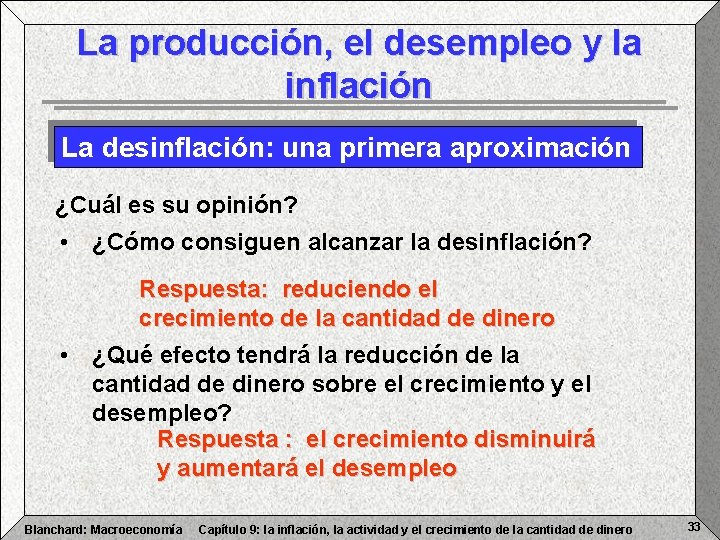 La producción, el desempleo y la inflación

La desinflación: una primera aproximación

¿Cuál es su opinión?

• ¿Cómo consiguen alcanzar la desinflación?

Respuesta: reduciendo el crecimiento de la cantidad de dinero

• ¿Qué efecto tendrá la reducción de la cantidad de dinero sobre el crecimiento y el desempleo?

Respuesta : el crecimiento disminuirá y aumentará el desempleo

Blanchard: Macroeconomía Capítulo 9: la inflación, la actividad y el crecimiento de la cantidad de dinero 33